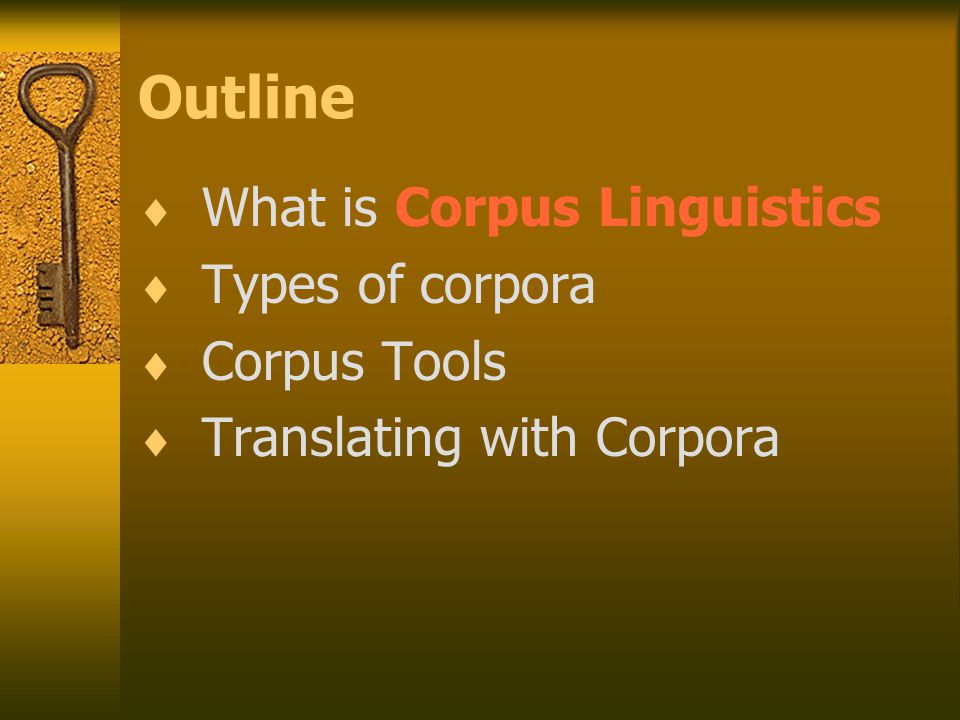 Outline

♦ What is Corpus Linguistics
♦ Types of corpora
♦ Corpus Tools
♦ Translating with Corpora